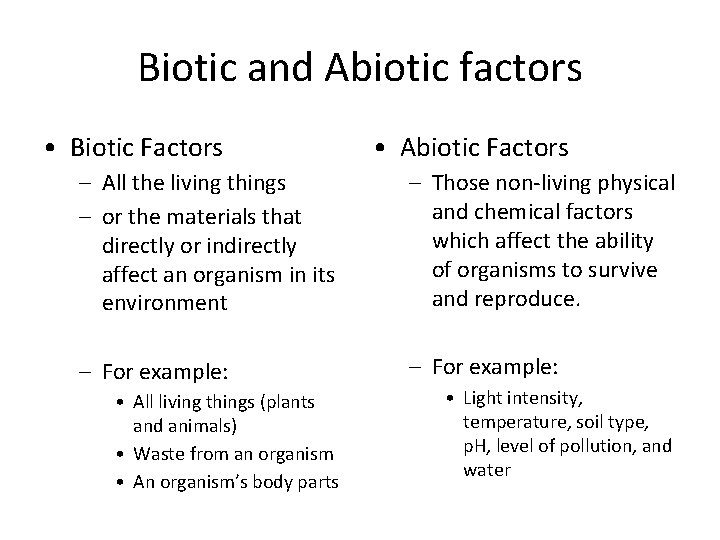 Biotic and Abiotic factors

• Biotic Factors
– All the living things
– or the materials that directly or indirectly affect an organism in its environment

– For example:
• All living things (plants and animals)
• Waste from an organism
• An organism's body parts

• Abiotic Factors
– Those non-living physical and chemical factors which affect the ability of organisms to survive and reproduce.

– For example:
• Light intensity, temperature, soil type, pH, level of pollution, and water